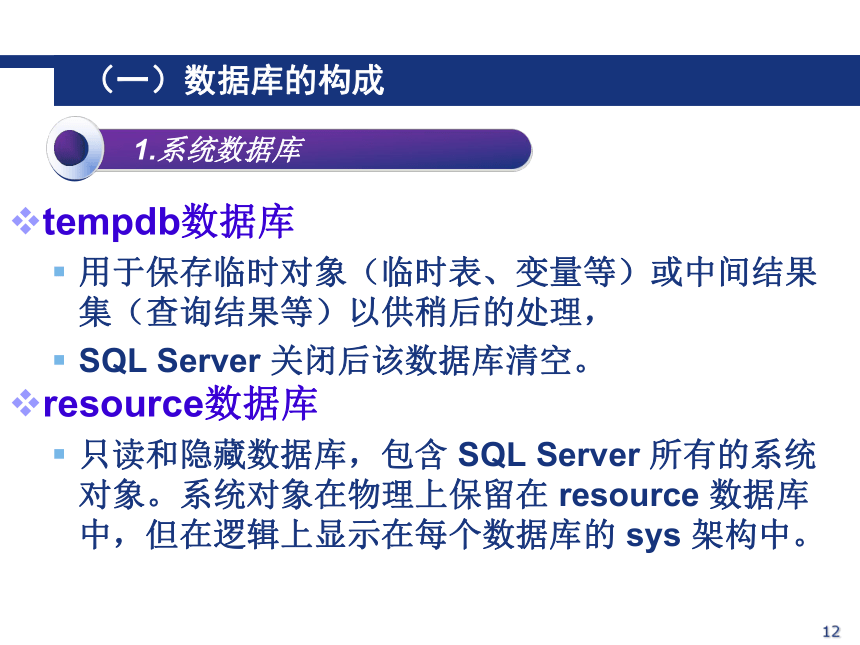 （一）数据库的构成

1.系统数据库

❖tempdb数据库

▪ 用于保存临时对象（临时表、变量等）或中间结果集（查询结果等）以供稍后的处理，

▪ SQL Server 关闭后该数据库清空。

❖resource数据库

▪ 只读和隐藏数据库，包含 SQL Server 所有的系统对象。系统对象在物理上保留在 resource 数据库中，但在逻辑上显示在每个数据库的 sys 架构中。

12